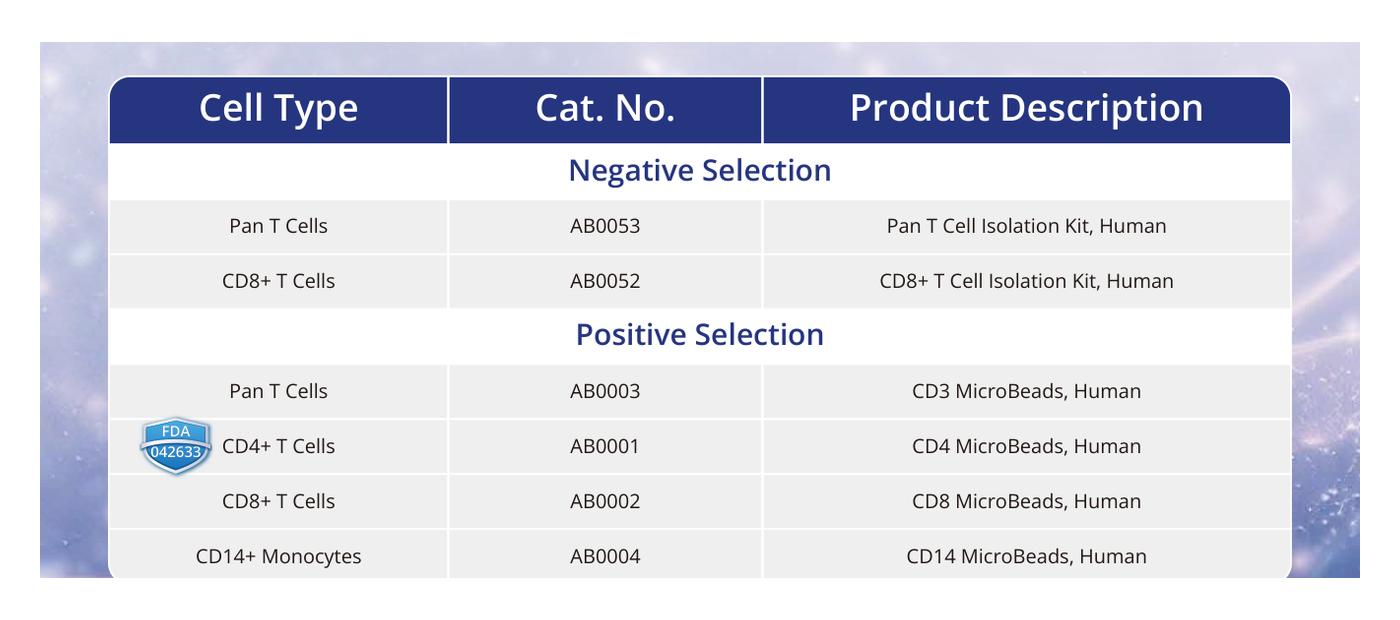 | Cell Type | Cat. No. | Product Description |
|---|---|---|
| Negative Selection | | |
| Pan T Cells | AB0053 | Pan T Cell Isolation Kit, Human |
| CD8+ T Cells | AB0052 | CD8+ T Cell Isolation Kit, Human |
| Positive Selection | | |
| Pan T Cells | AB0003 | CD3 MicroBeads, Human |
| FDA 042633 CD4+ T Cells | AB0001 | CD4 MicroBeads, Human |
| CD8+ T Cells | AB0002 | CD8 MicroBeads, Human |
| CD14+ Monocytes | AB0004 | CD14 MicroBeads, Human |